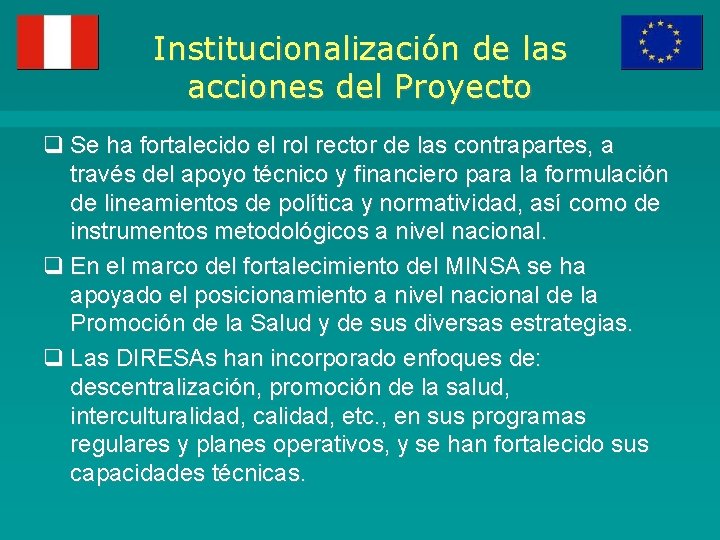 Institucionalización de las acciones del Proyecto

❑ Se ha fortalecido el rol rector de las contrapartes, a través del apoyo técnico y financiero para la formulación de lineamientos de política y normatividad, así como de instrumentos metodológicos a nivel nacional.

❑ En el marco del fortalecimiento del MINSA se ha apoyado el posicionamiento a nivel nacional de la Promoción de la Salud y de sus diversas estrategias.

❑ Las DIRESAs han incorporado enfoques de: descentralización, promoción de la salud, interculturalidad, calidad, etc., en sus programas regulares y planes operativos, y se han fortalecido sus capacidades técnicas.